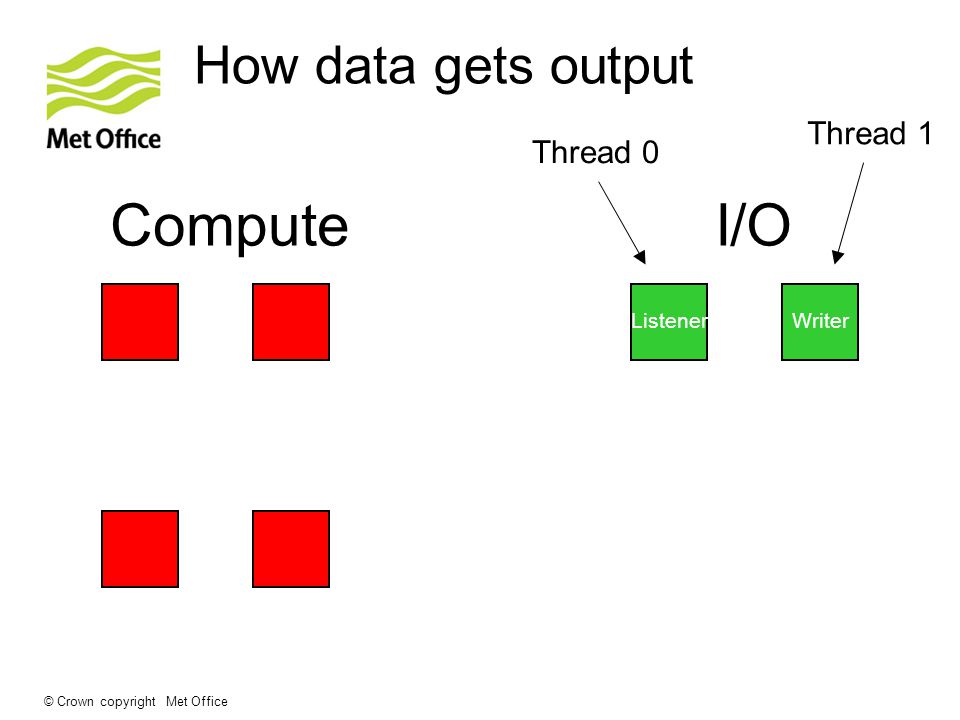 Met Office

How data gets output

Thread 0

Thread 1

Compute

I/O

Listener

Writer

© Crown copyright Met Office